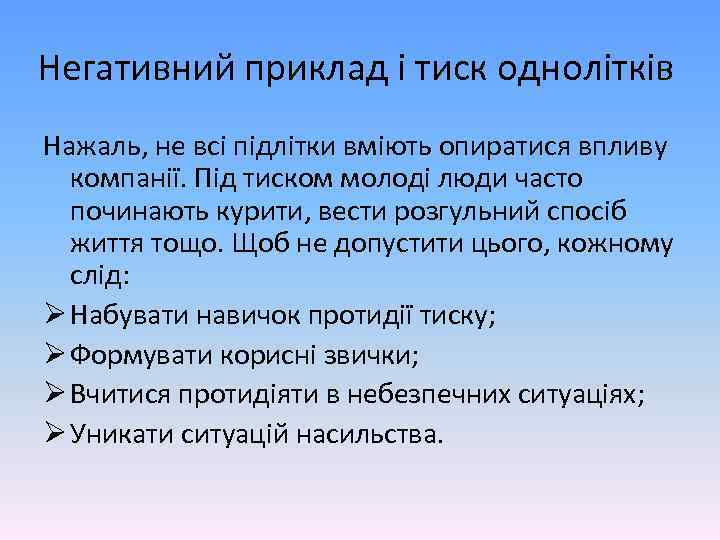 Негативний приклад і тиск однолітків

Нажаль, не всі підлітки вміють опиратися впливу компанії. Під тиском молоді люди часто починають курити, вести розгульний спосіб життя тощо. Щоб не допустити цього, кожному слід:

➢ Набувати навичок протидії тиску;
➢ Формувати корисні звички;
➢ Вчитися протидіяти в небезпечних ситуаціях;
➢ Уникати ситуацій насильства.